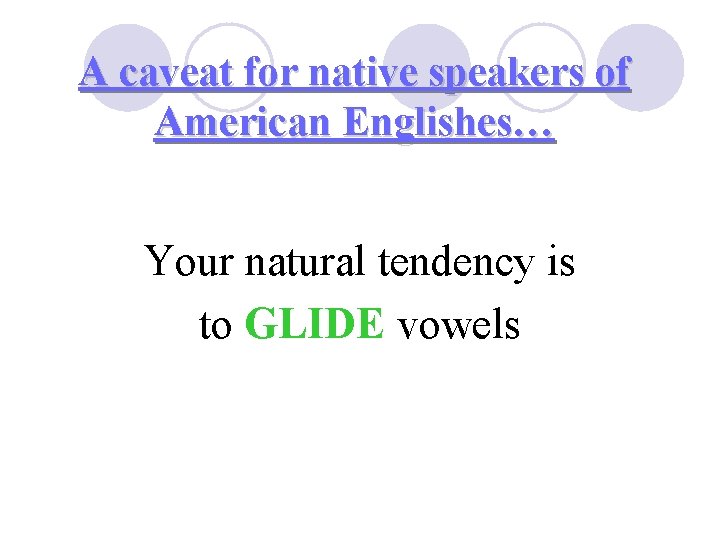 A caveat for native speakers of American Englishes…

Your natural tendency is to GLIDE vowels